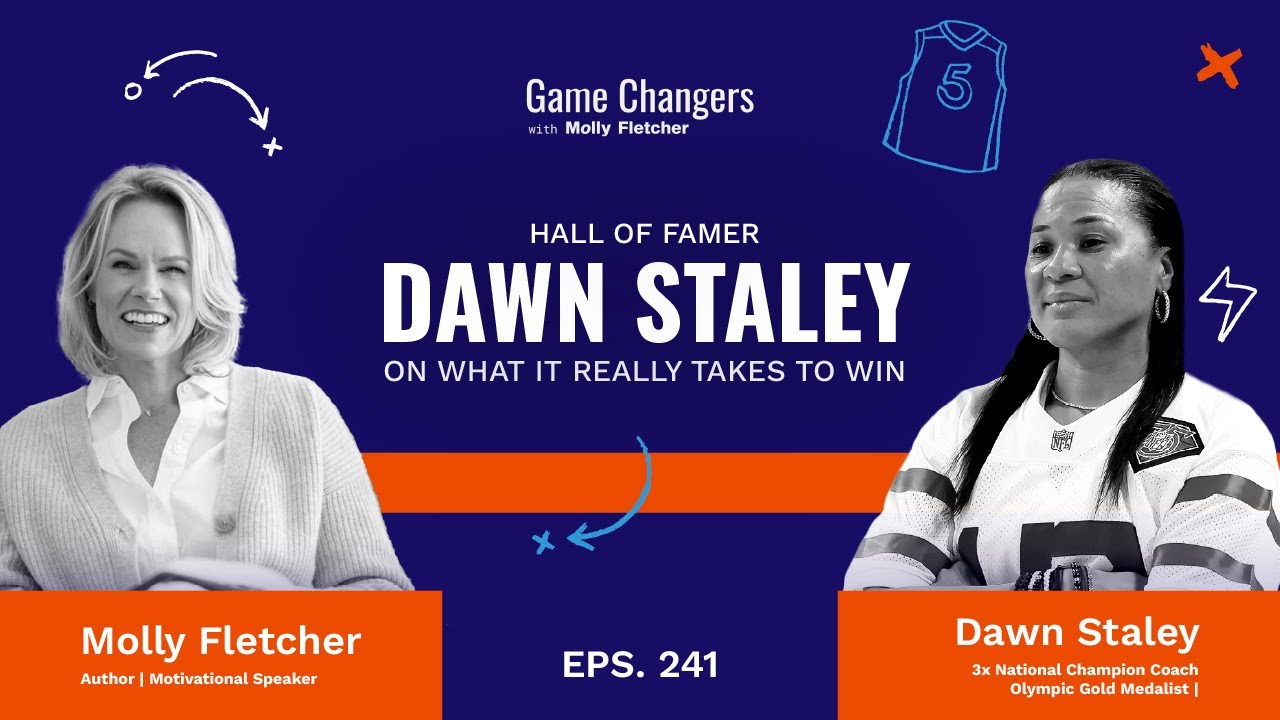 Game Changers
with Molly Fletcher

5

HALL OF FAMER
DAWN STALEY
ON WHAT IT REALLY TAKES TO WIN

Molly Fletcher
Author | Motivational Speaker

EPS. 241

Dawn Staley
3x National Champion Coach
Olympic Gold Medalist |